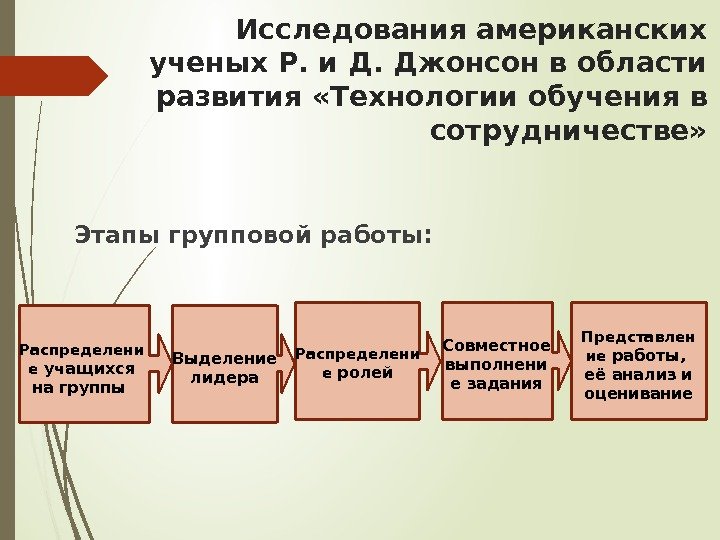 Исследования американских ученых Р. и Д. Джонсон в области развития «Технологии обучения в сотрудничестве»

Этапы групповой работы:

Распределение учащихся на группы

Выделение лидера

Распределение ролей

Совместное выполнение задания

Представление работы, её анализ и оценивание